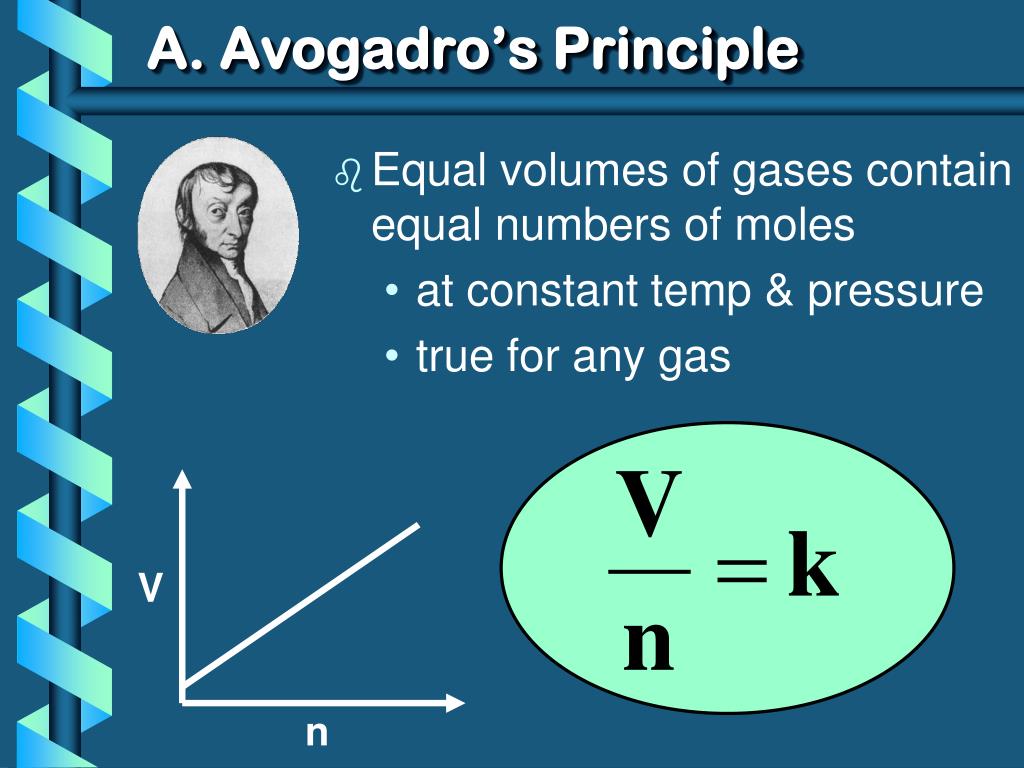 A. Avogadro's Principle

Equal volumes of gases contain equal numbers of moles

• at constant temp & pressure
• true for any gas

V

n

$\frac{V}{n} = k$